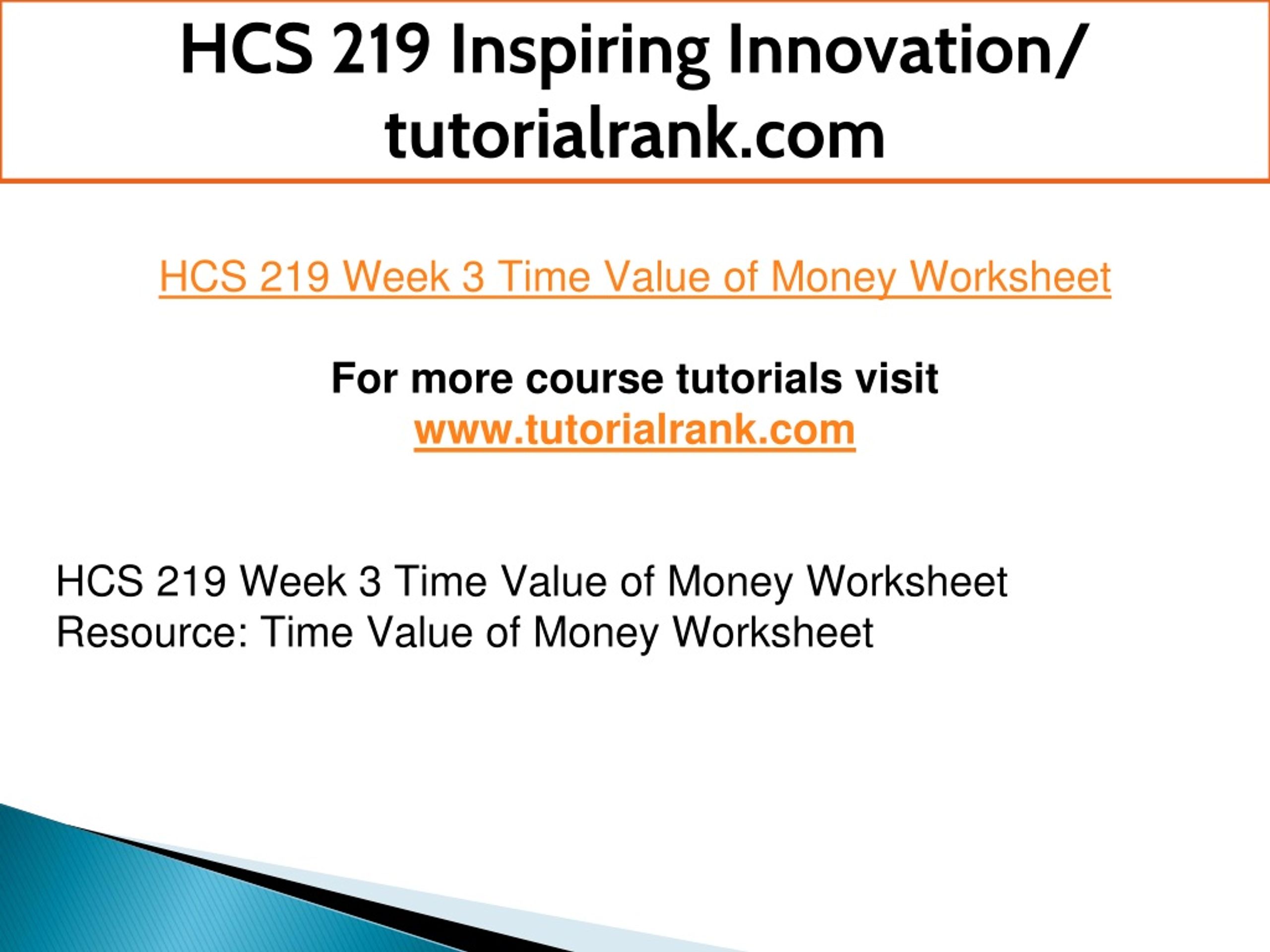 HCS 219 Inspiring Innovation/ tutorialrank.com

HCS 219 Week 3 Time Value of Money Worksheet

For more course tutorials visit
www.tutorialrank.com

HCS 219 Week 3 Time Value of Money Worksheet
Resource: Time Value of Money Worksheet